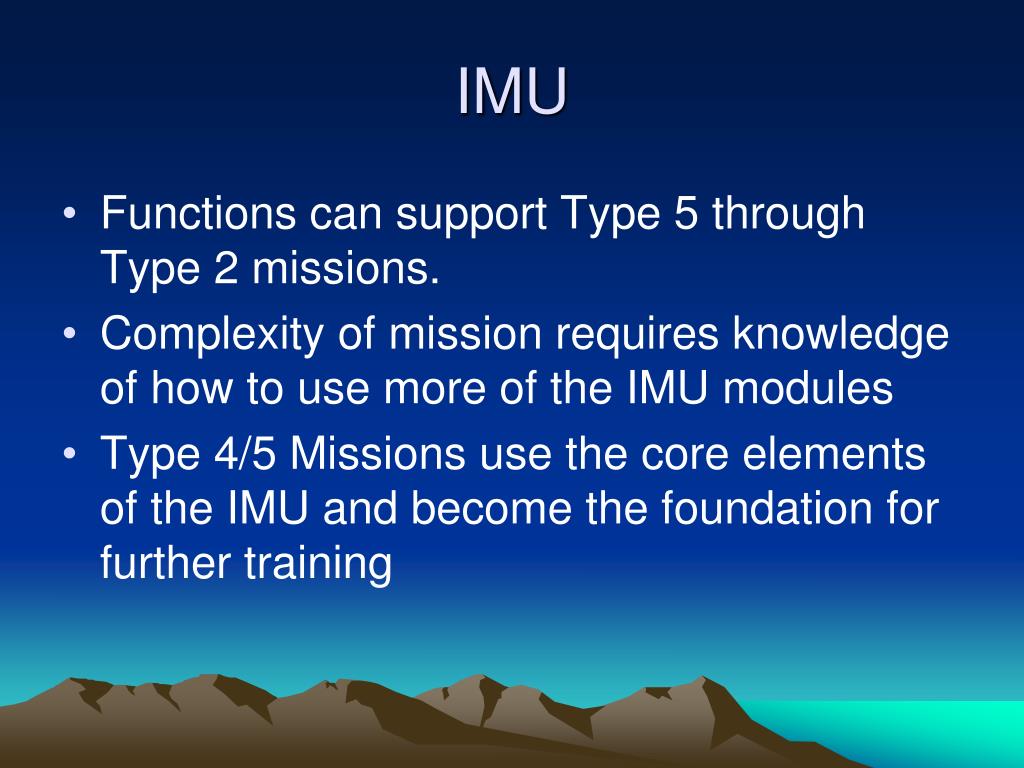 IMU

• Functions can support Type 5 through Type 2 missions.
• Complexity of mission requires knowledge of how to use more of the IMU modules
• Type 4/5 Missions use the core elements of the IMU and become the foundation for further training